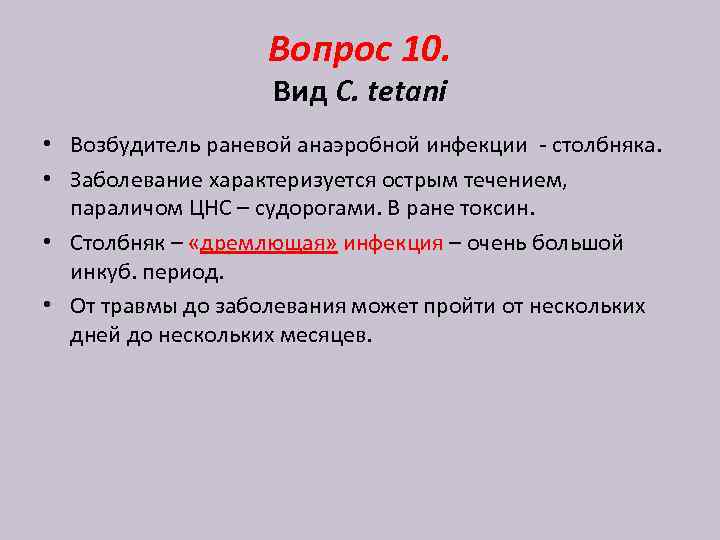 Вопрос 10.
Вид C. tetani

• Возбудитель раневой анаэробной инфекции - столбняка.
• Заболевание характеризуется острым течением, параличом ЦНС – судорогами. В ране токсин.
• Столбняк – «дремлющая» инфекция – очень большой инкуб. период.
• От травмы до заболевания может пройти от нескольких дней до нескольких месяцев.